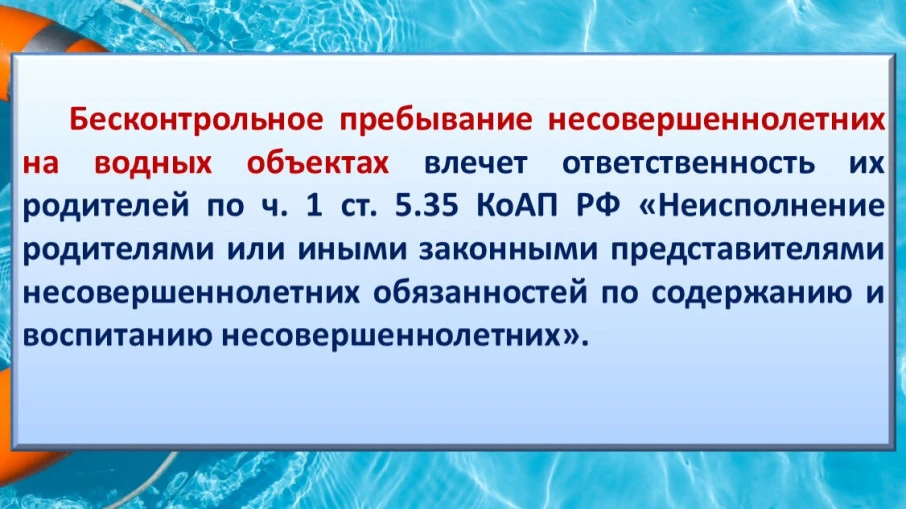 Бесконтрольное пребывание несовершеннолетних на водных объектах влечет ответственность их родителей по ч. 1 ст. 5.35 КоАП РФ «Неисполнение родителями или иными законными представителями несовершеннолетних обязанностей по содержанию и воспитанию несовершеннолетних».